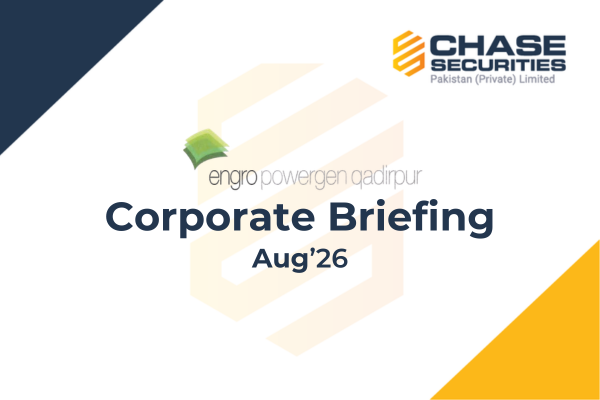 CHASE SECURITIES
Pakistan (Private) Limited

engro powergen qadirpur

Corporate Briefing

Aug'26